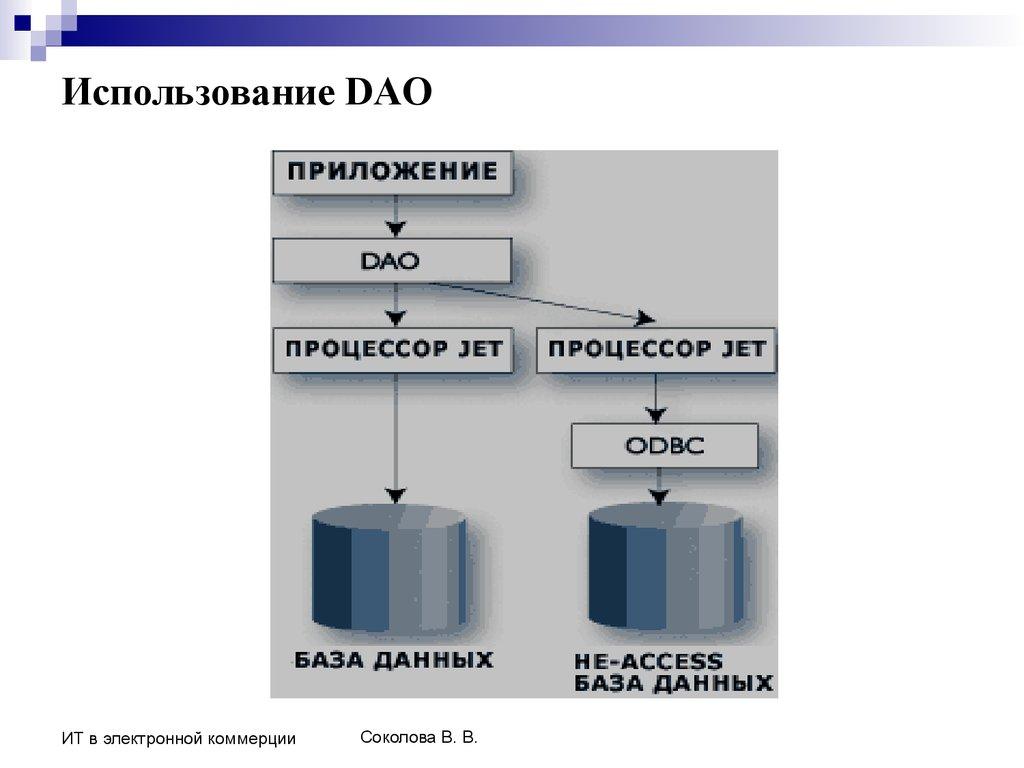 Использование DAO

ПРИЛОЖЕНИЕ

DAO

ПРОЦЕССОР JET

ПРОЦЕССОР JET

ODBC

БАЗА ДАННЫХ

НЕ-ACCESS БАЗА ДАННЫХ

ИТ в электронной коммерции

Соколова В. В.